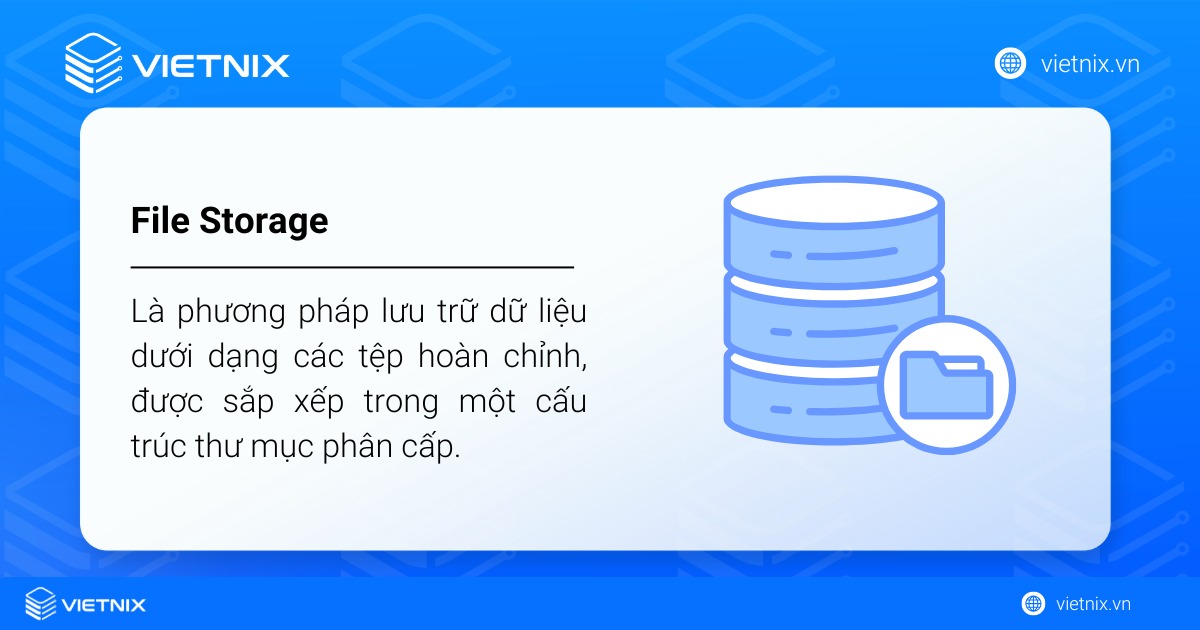 VIETNIX

vietnix.vn

File Storage

Là phương pháp lưu trữ dữ liệu dưới dạng các tệp hoàn chỉnh, được sắp xếp trong một cấu trúc thư mục phân cấp.

VIETNIX

vietnix.vn